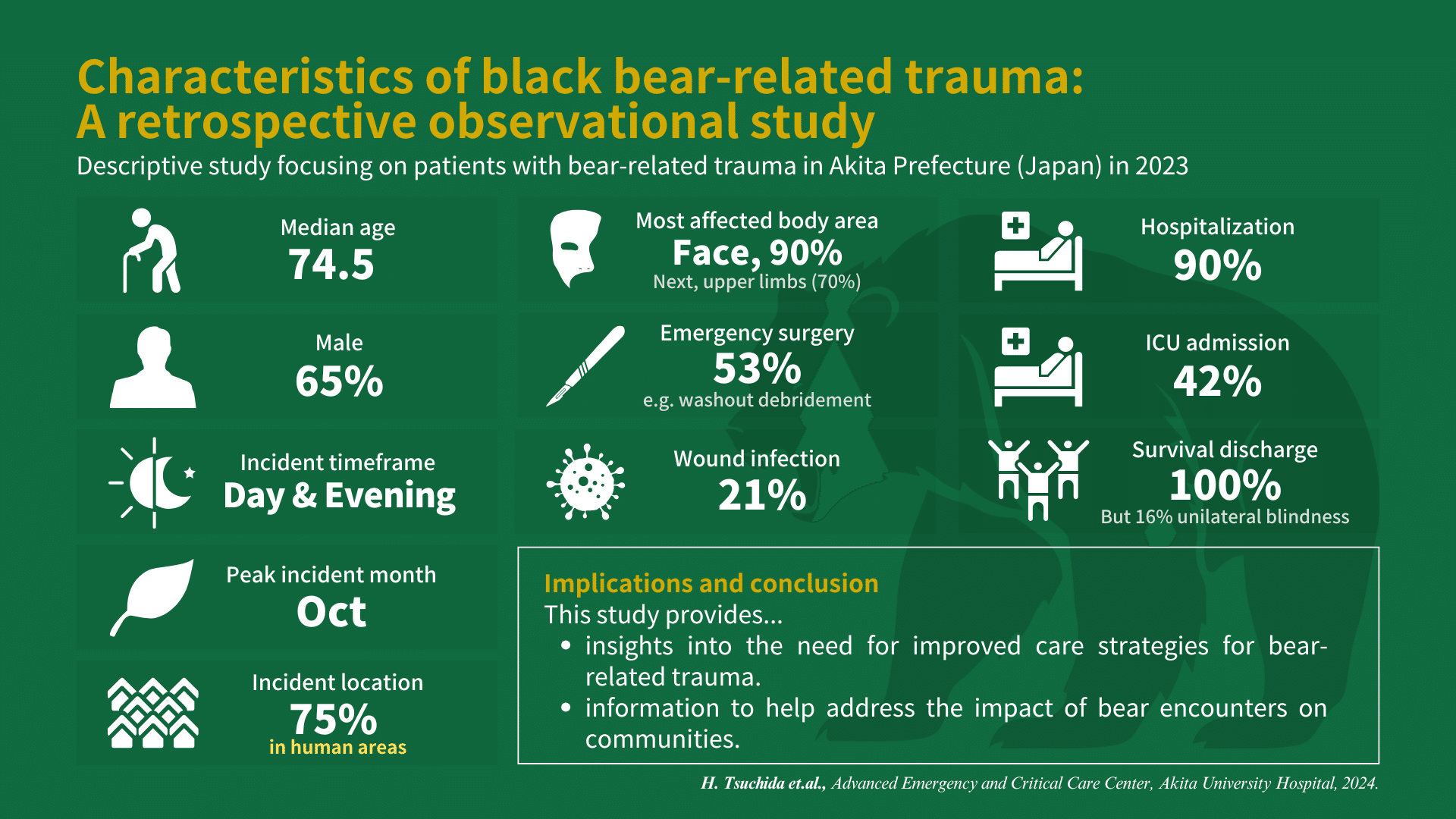 Characteristics of black bear-related trauma: A retrospective observational study

Descriptive study focusing on patients with bear-related trauma in Akita Prefecture (Japan) in 2023

Median age
74.5

Male
65%

Incident timeframe
Day & Evening

Peak incident month
Oct

Incident location
75%
in human areas

Most affected body area
Face, 90%
Next, upper limbs (70%)

Emergency surgery
53%
e.g. washout debridement

Wound infection
21%

Hospitalization
90%

ICU admission
42%

Survival discharge
100%
But 16% unilateral blindness

Implications and conclusion
This study provides...
• insights into the need for improved care strategies for bear-related trauma.
• information to help address the impact of bear encounters on communities.

H. Tsuchida et.al., Advanced Emergency and Critical Care Center, Akita University Hospital, 2024.